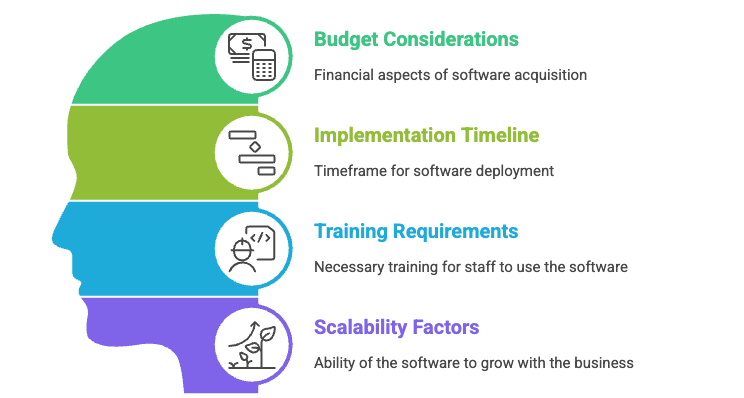 Budget Considerations

Financial aspects of software acquisition

Implementation Timeline

Timeframe for software deployment

Training Requirements

Necessary training for staff to use the software

Scalability Factors

Ability of the software to grow with the business